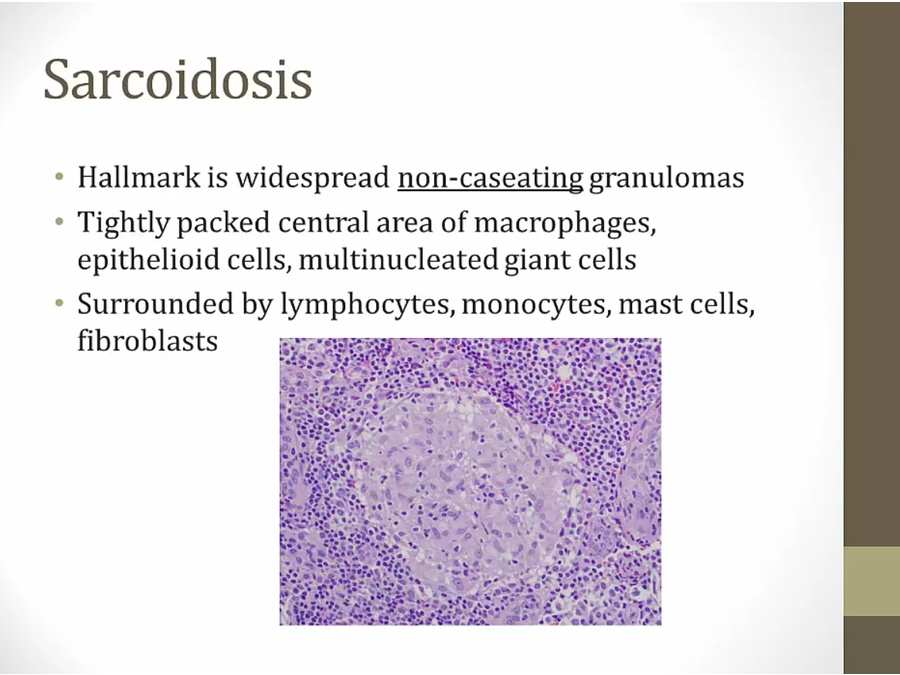 Sarcoidosis

• Hallmark is widespread non-caseating granulomas
• Tightly packed central area of macrophages, epithelioid cells, multinucleated giant cells
• Surrounded by lymphocytes, monocytes, mast cells, fibroblasts